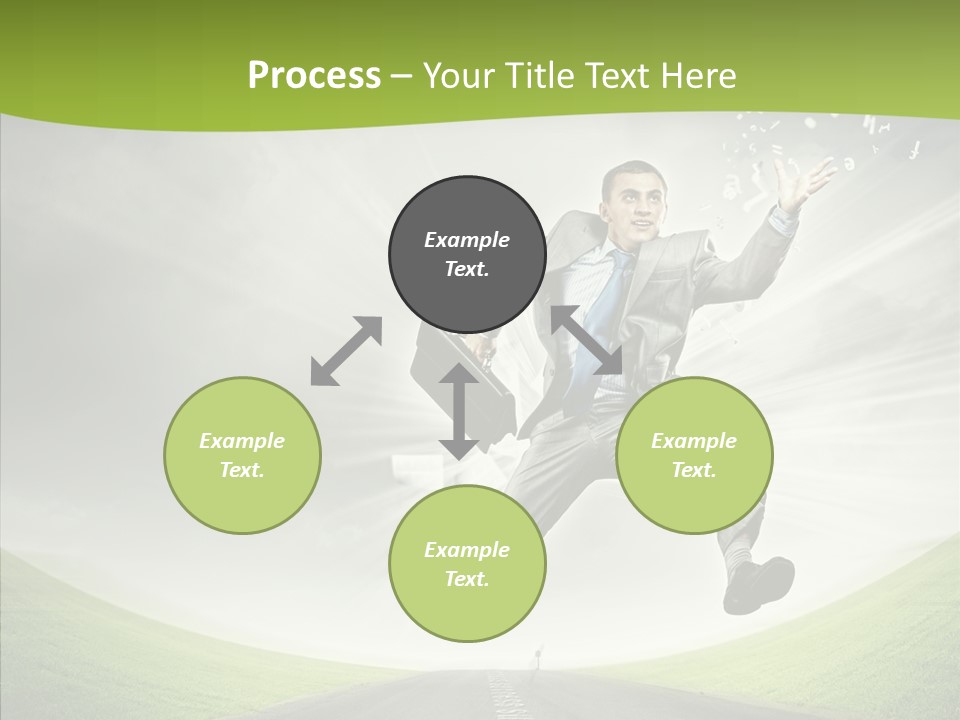 Process – Your Title Text Here

Example Text.

Example Text.

Example Text.

Example Text.